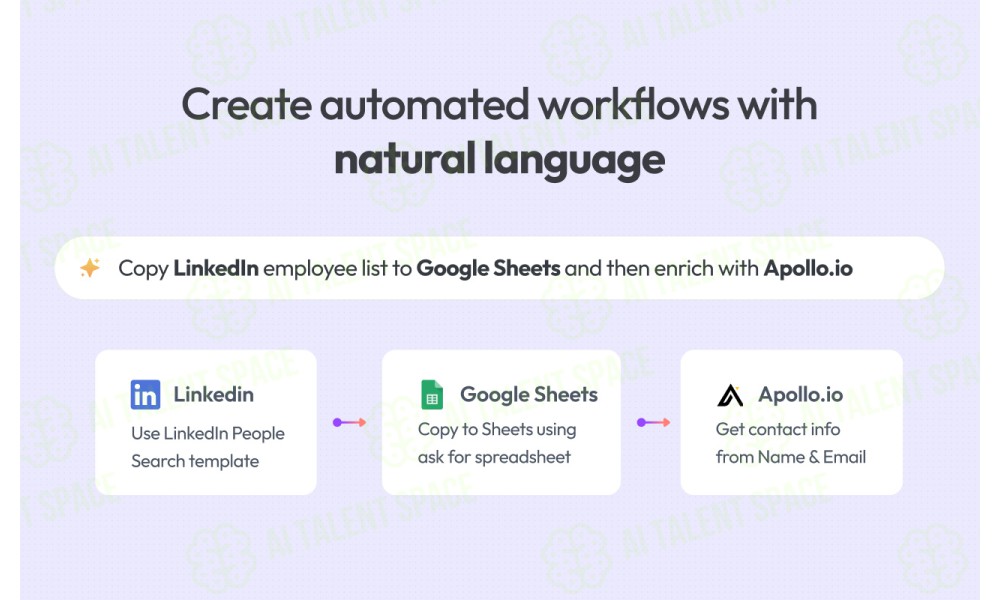 AI TALENT SPACE

Create automated workflows with natural language

Copy LinkedIn employee list to Google Sheets and then enrich with Apollo.io

Linkedin
Use LinkedIn People Search template

Google Sheets
Copy to Sheets using ask for spreadsheet

Apollo.io
Get contact info from Name & Email